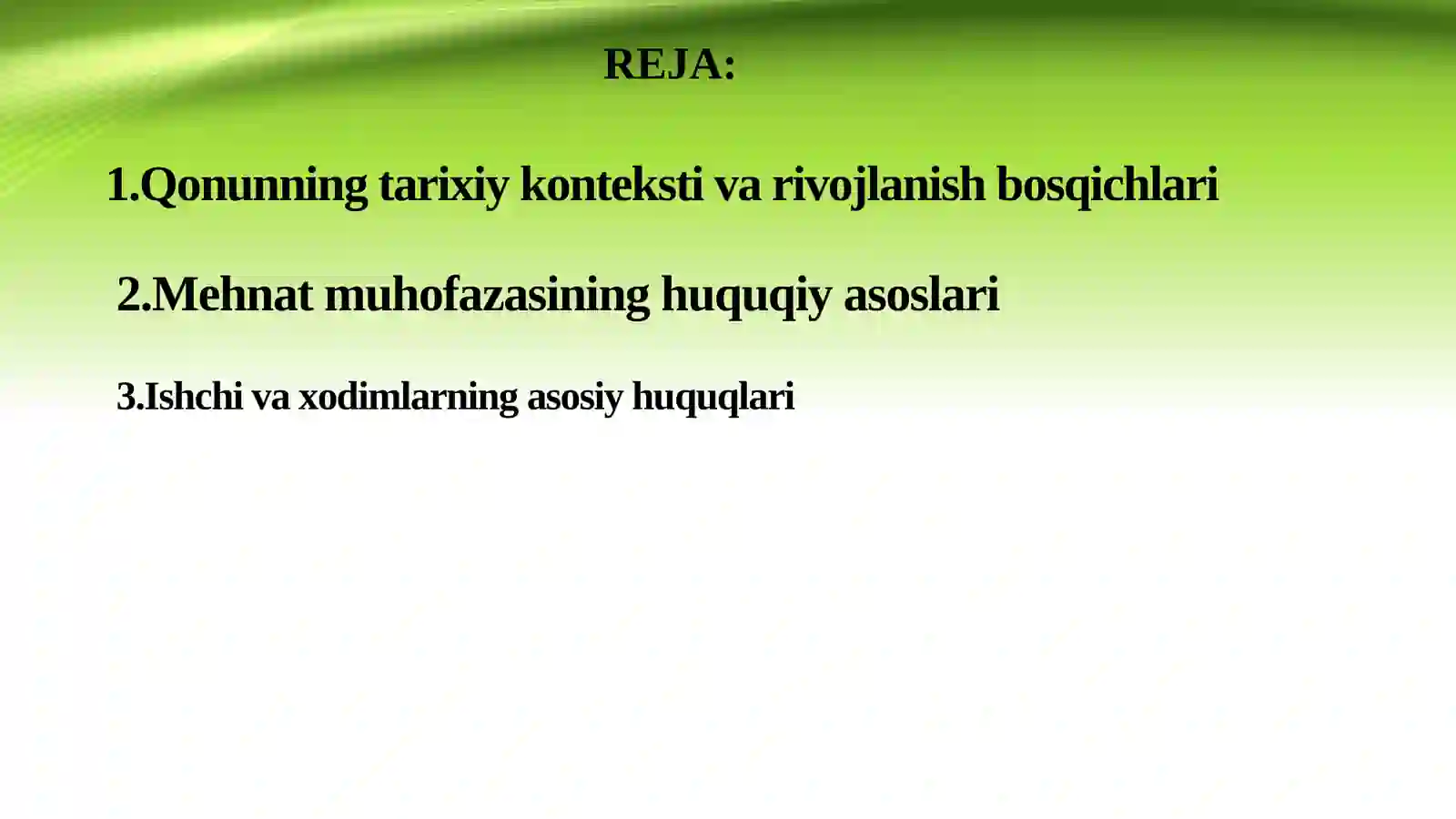 REJA:

1.Qonunning tarixiy konteksti va rivojlanish bosqichlari

2.Mehnat muhofazasining huquqiy asoslari

3.Ishchi va xodimlarning asosiy huquqlari